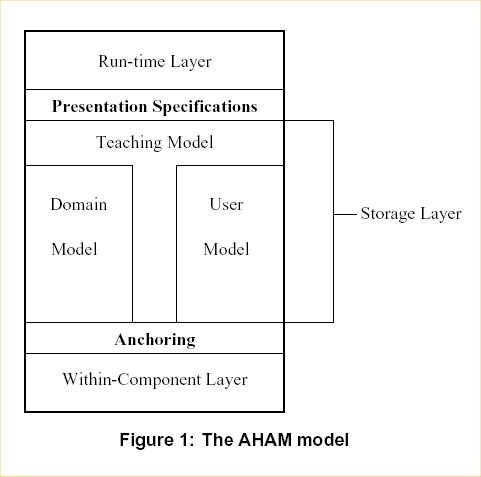 Run-time Layer

Presentation Specifications

Teaching Model

Domain

Model

User

Model

Storage Layer

Anchoring

Within-Component Layer

Figure 1: The AHAM model